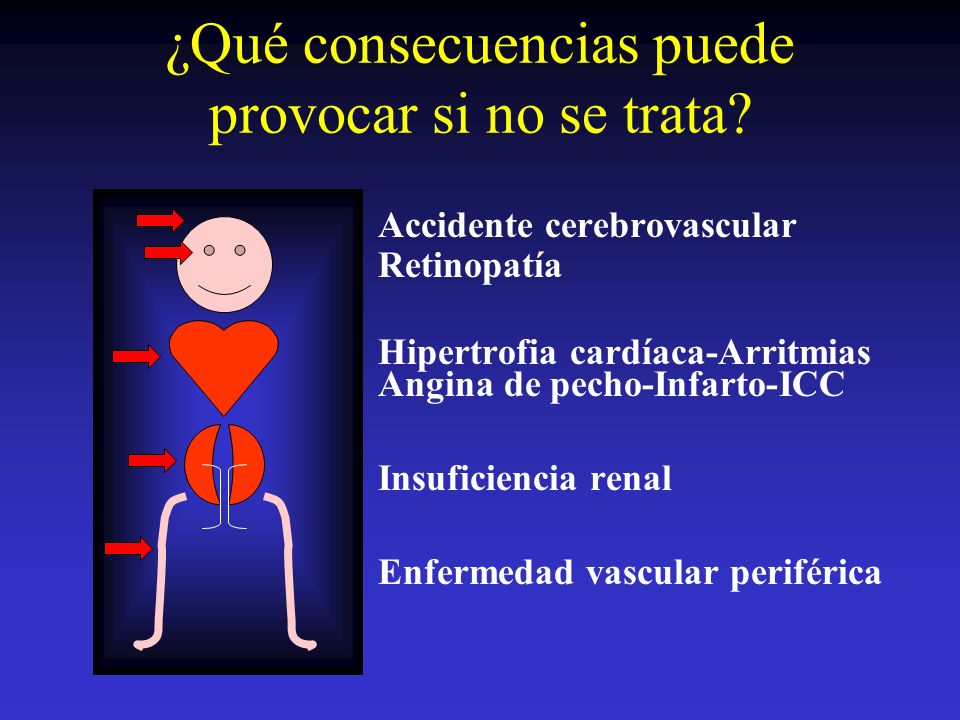 ¿Qué consecuencias puede provocar si no se trata?

Accidente cerebrovascular
Retinopatía

Hipertrofia cardíaca-Arritmias
Angina de pecho-Infarto-ICC

Insuficiencia renal

Enfermedad vascular periférica